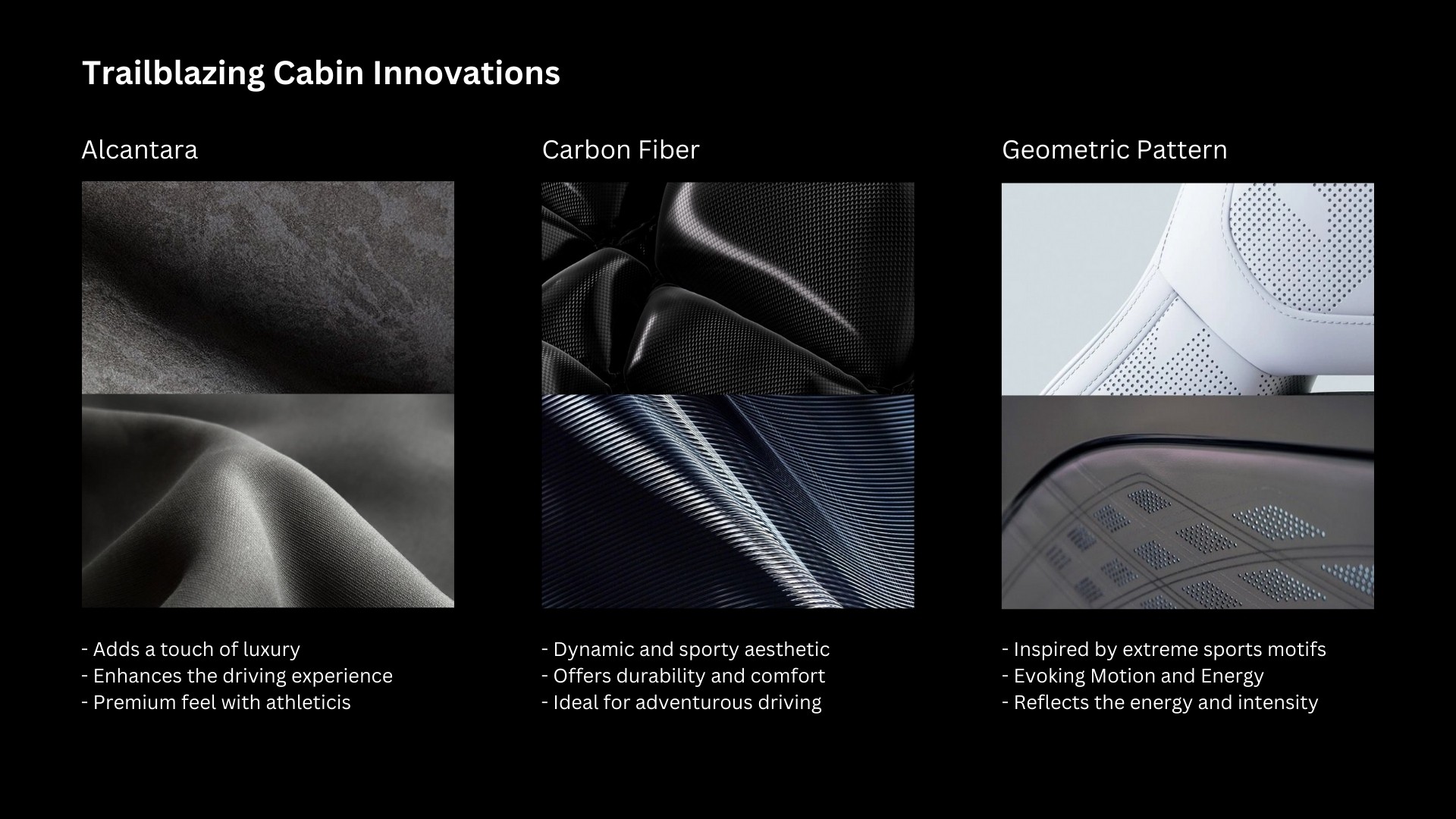 Trailblazing Cabin Innovations

Alcantara

- Adds a touch of luxury
- Enhances the driving experience
- Premium feel with athleticis

Carbon Fiber

- Dynamic and sporty aesthetic
- Offers durability and comfort
- Ideal for adventurous driving

Geometric Pattern

- Inspired by extreme sports motifs
- Evoking Motion and Energy
- Reflects the energy and intensity